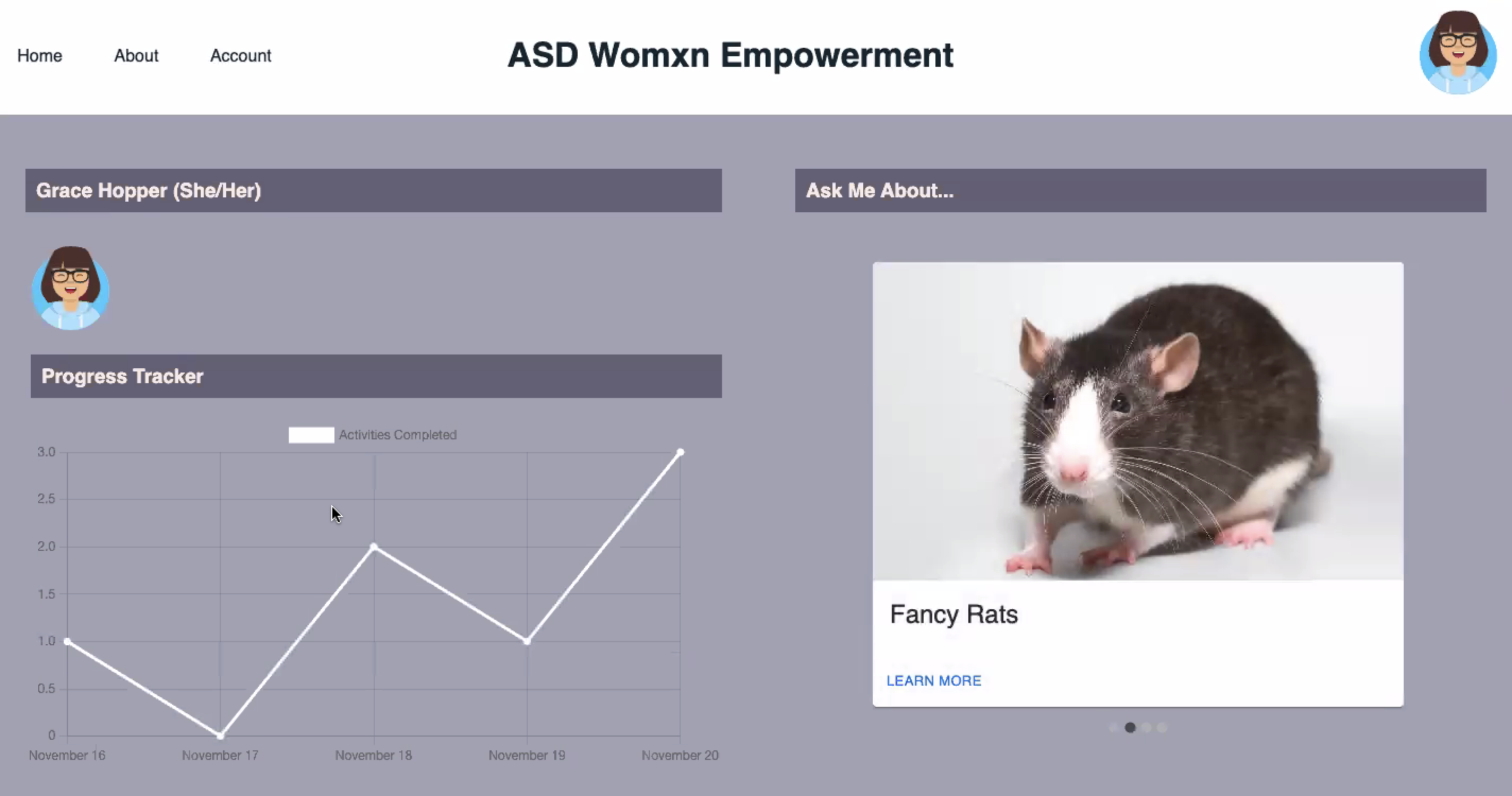 Home About Account

ASD Womxn Empowerment

Grace Hopper (She/Her)

Progress Tracker

Activities Completed

3.0
2.5
2.0
1.5
1.0
0.5
0

November 16 November 17 November 18 November 19 November 20

Ask Me About...

Fancy Rats

LEARN MORE